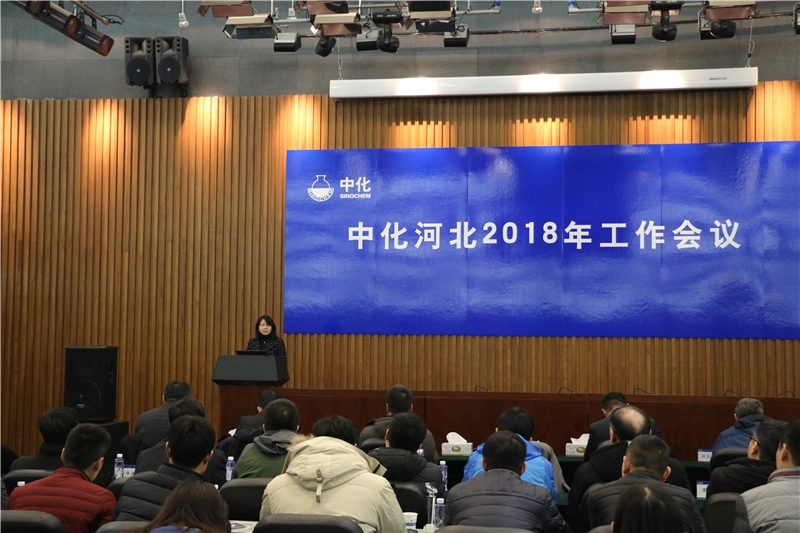 中化
SINOCHEM

中化河北2018年工作会议